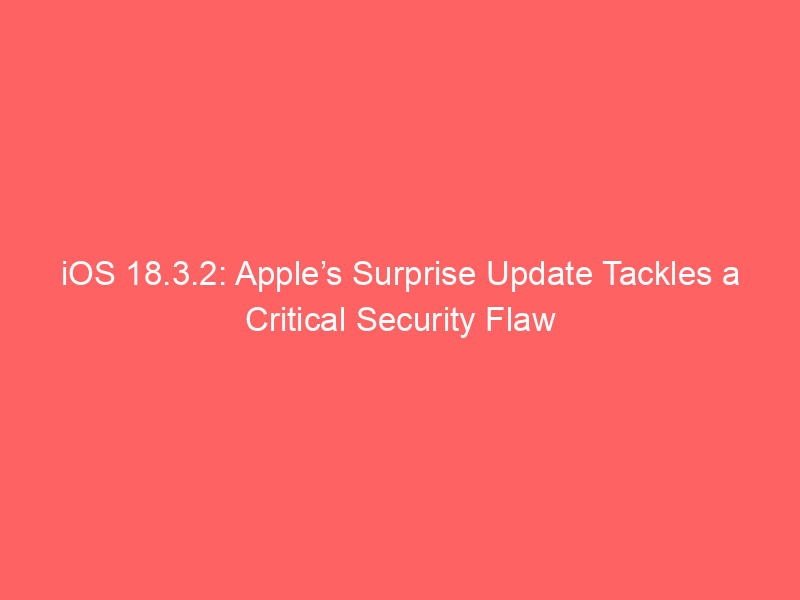 iOS 18.3.2: Apple’s Surprise Update Tackles a Critical Security Flaw